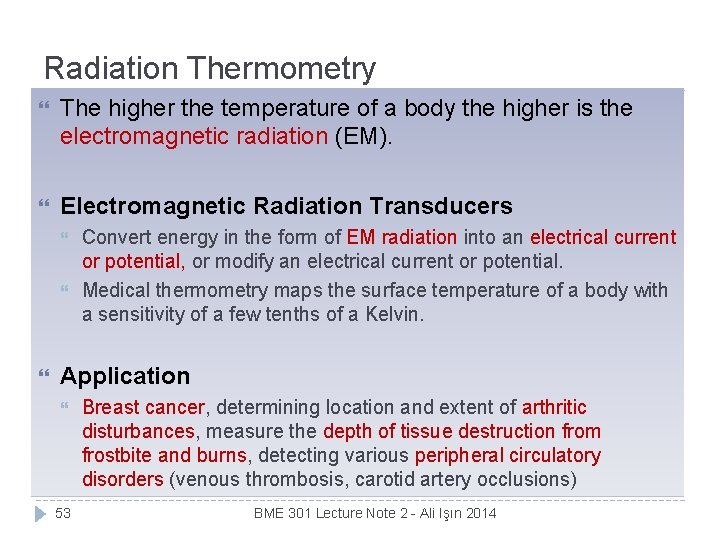 Radiation Thermometry

The higher the temperature of a body the higher is the electromagnetic radiation (EM).

Electromagnetic Radiation Transducers

Convert energy in the form of EM radiation into an electrical current or potential, or modify an electrical current or potential.

Medical thermometry maps the surface temperature of a body with a sensitivity of a few tenths of a Kelvin.

Application

Breast cancer, determining location and extent of arthritic disturbances, measure the depth of tissue destruction from frostbite and burns, detecting various peripheral circulatory disorders (venous thrombosis, carotid artery occlusions)

53

BME 301 Lecture Note 2 - Ali Işın 2014